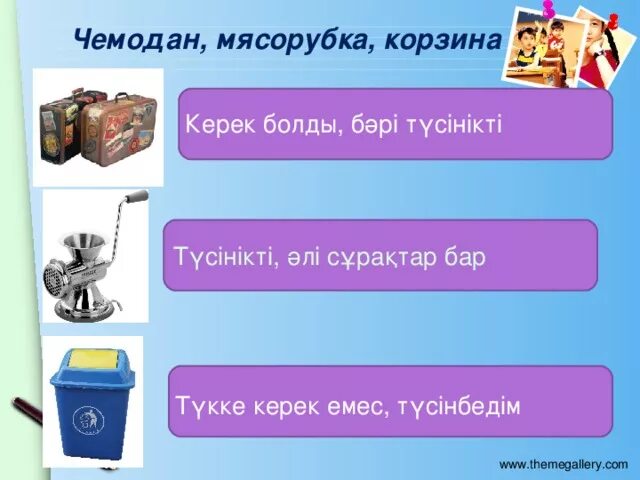 Чемодан, мясорубка, корзина

Керек болды, бәрі түсінікті

Түсінікті, әлі сұрақтар бар

Түкке керек емес, түсінбедім

www.themegallery.com